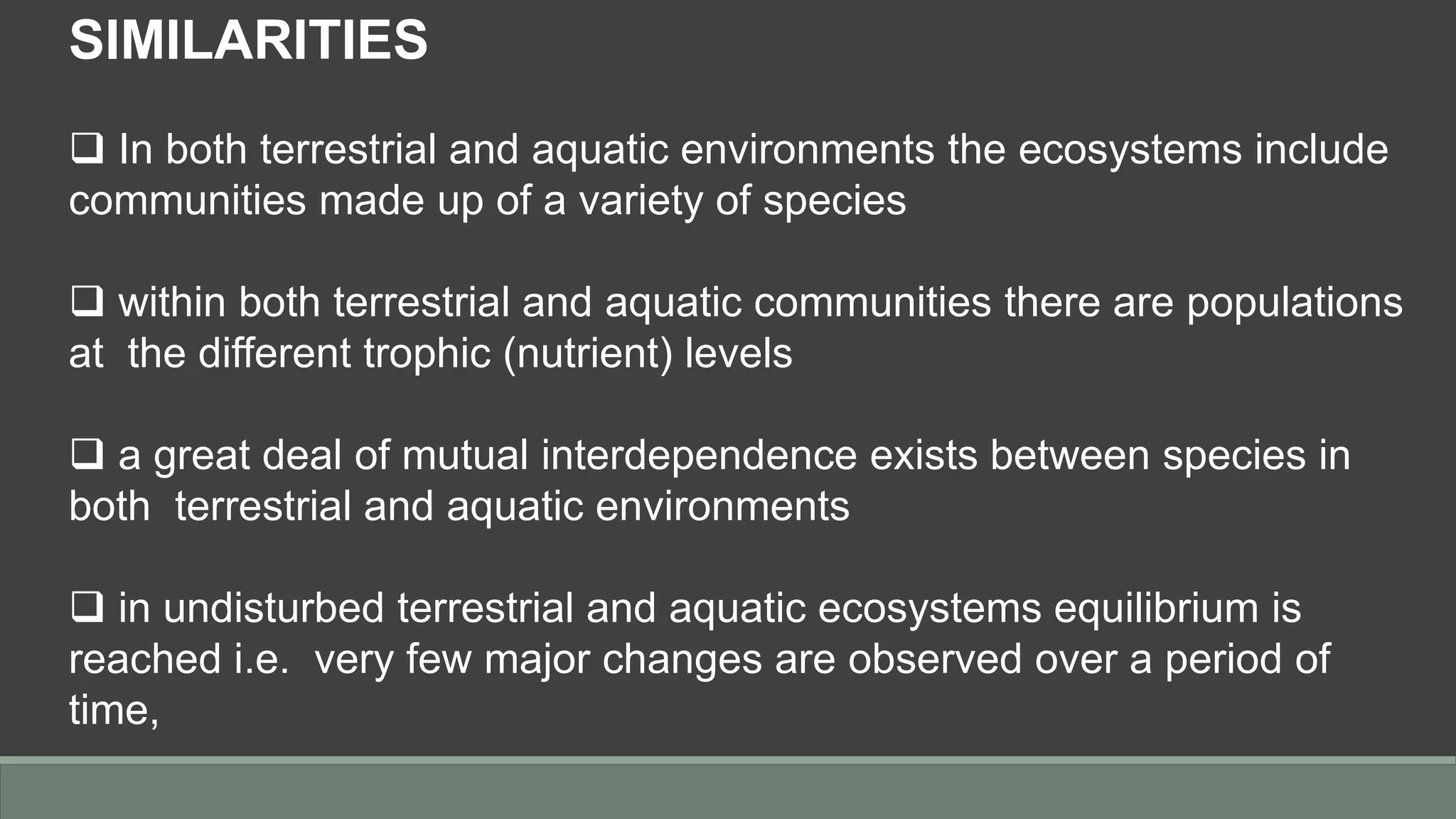 SIMILARITIES

❑ In both terrestrial and aquatic environments the ecosystems include communities made up of a variety of species

❑ within both terrestrial and aquatic communities there are populations at the different trophic (nutrient) levels

❑ a great deal of mutual interdependence exists between species in both terrestrial and aquatic environments

❑ in undisturbed terrestrial and aquatic ecosystems equilibrium is reached i.e. very few major changes are observed over a period of time,